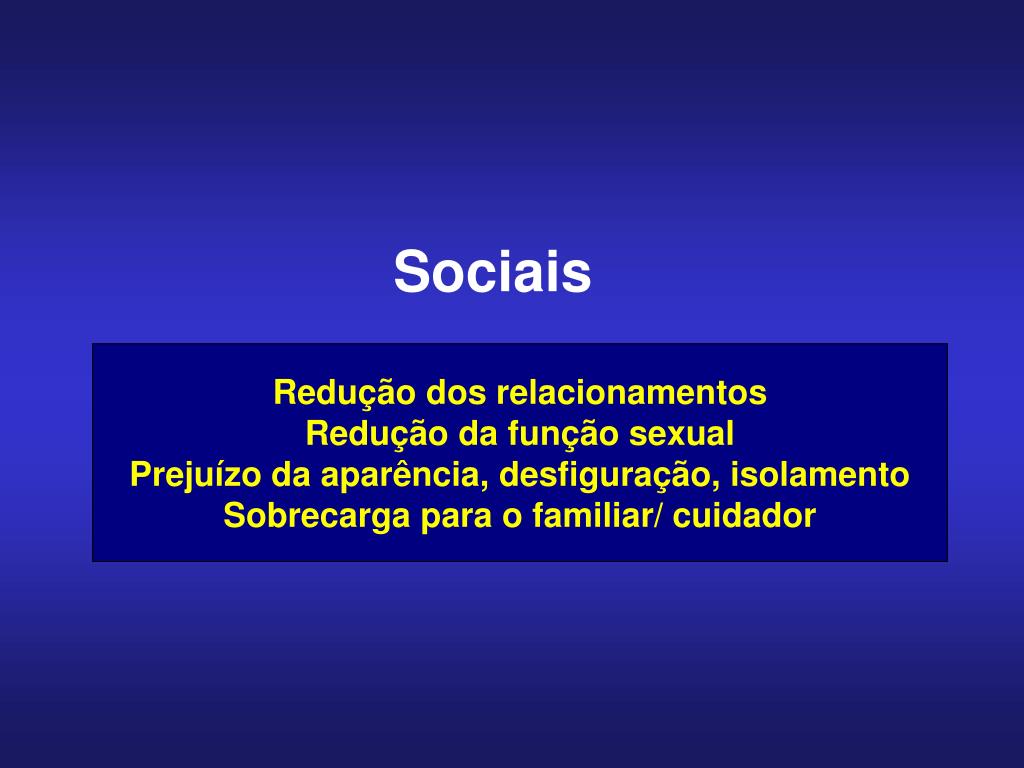 Sociais

Redução dos relacionamentos
Redução da função sexual
Prejuízo da aparência, desfiguração, isolamento
Sobrecarga para o familiar/ cuidador